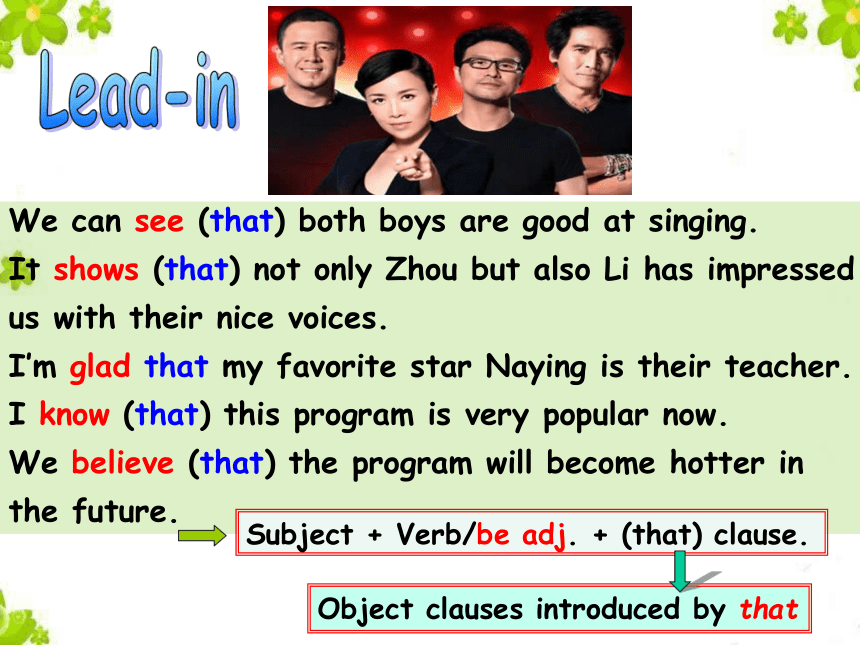 Lead-in

We can see (that) both boys are good at singing.
It shows (that) not only Zhou but also Li has impressed us with their nice voices.
I'm glad that my favorite star Naying is their teacher.
I know (that) this program is very popular now.
We believe (that) the program will become hotter in the future.

Subject + Verb/be adj. + (that) clause.

Object clauses introduced by that